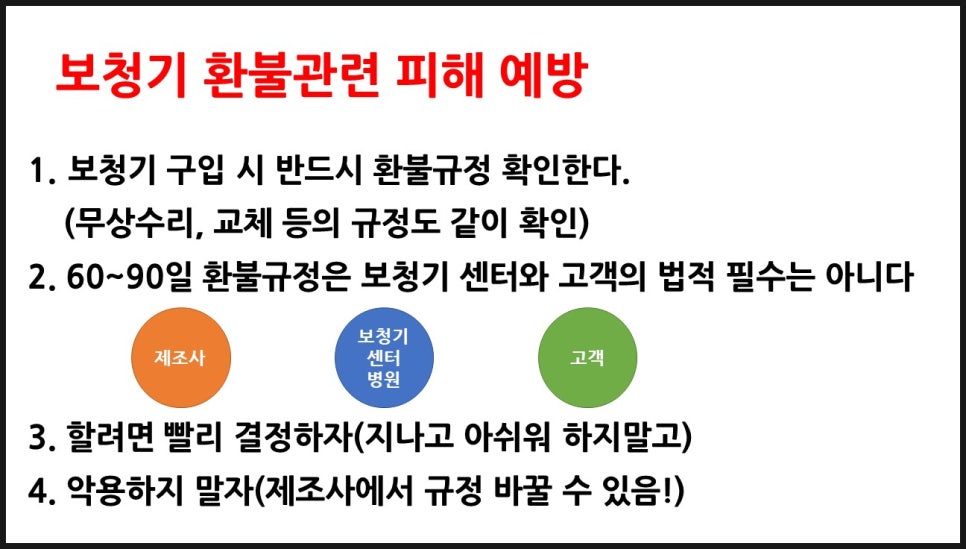 보청기 환불관련 피해 예방

1. 보청기 구입 시 반드시 환불규정 확인한다.
(무상수리, 교체 등의 규정도 같이 확인)

2. 60~90일 환불규정은 보청기 센터와 고객의 법적 필수는 아니다

제조사

보청기
센터
병원

고객

3. 할려면 빨리 결정하자(지나고 아쉬워 하지말고)

4. 악용하지 말자(제조사에서 규정 바꿀 수 있음!)